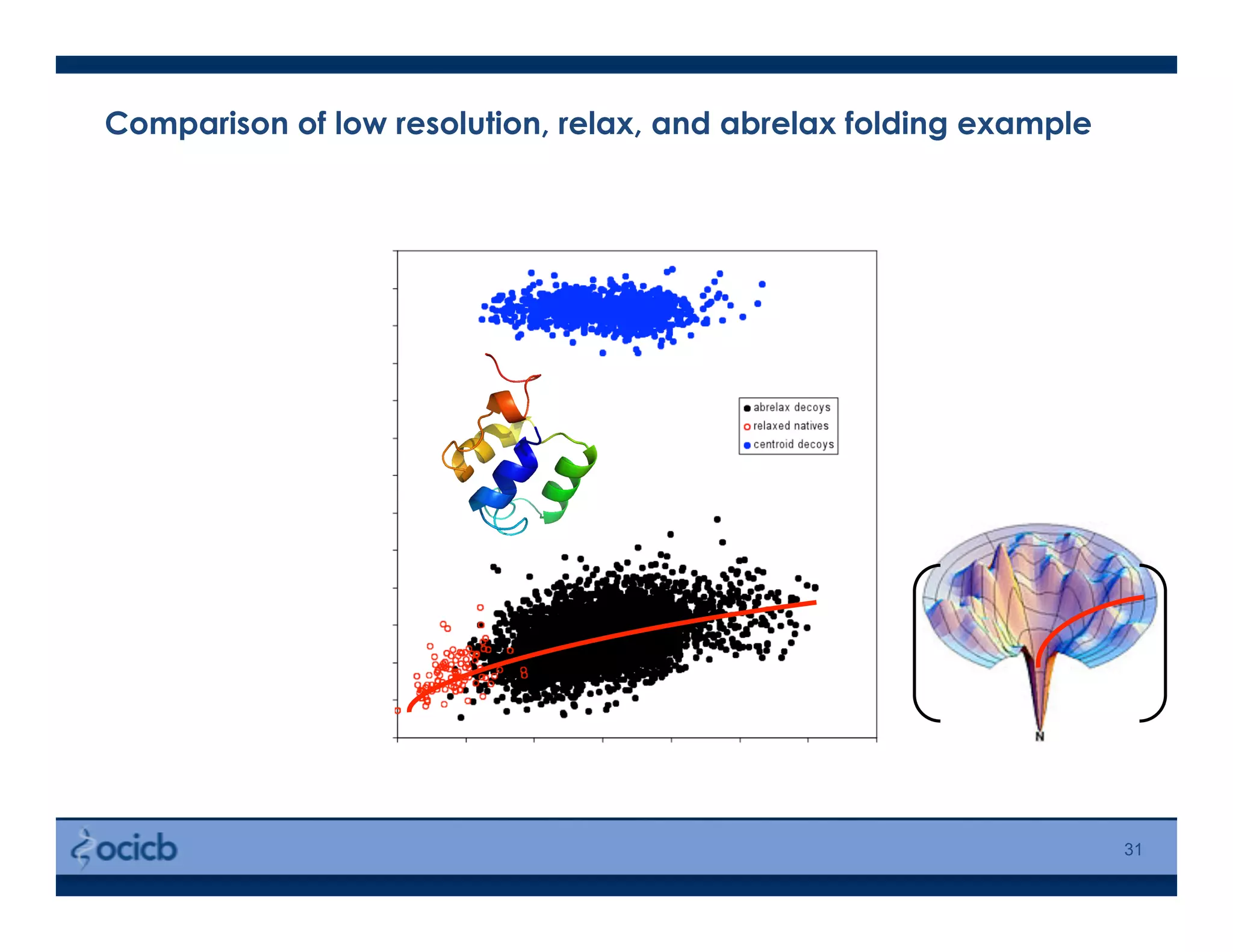 Comparison of low resolution, relax, and abrelax folding example

abrelax decoys
relaxed natives
centroid decoys

N

ocicb

31